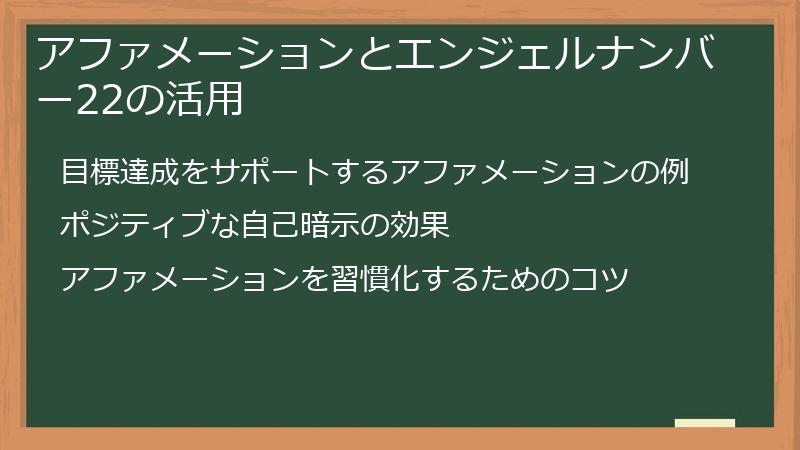 アファメーションとエンジェルナンバー22の活用

目標達成をサポートするアファメーションの例

ポジティブな自己暗示の効果

アファメーションを習慣化するためのコツ